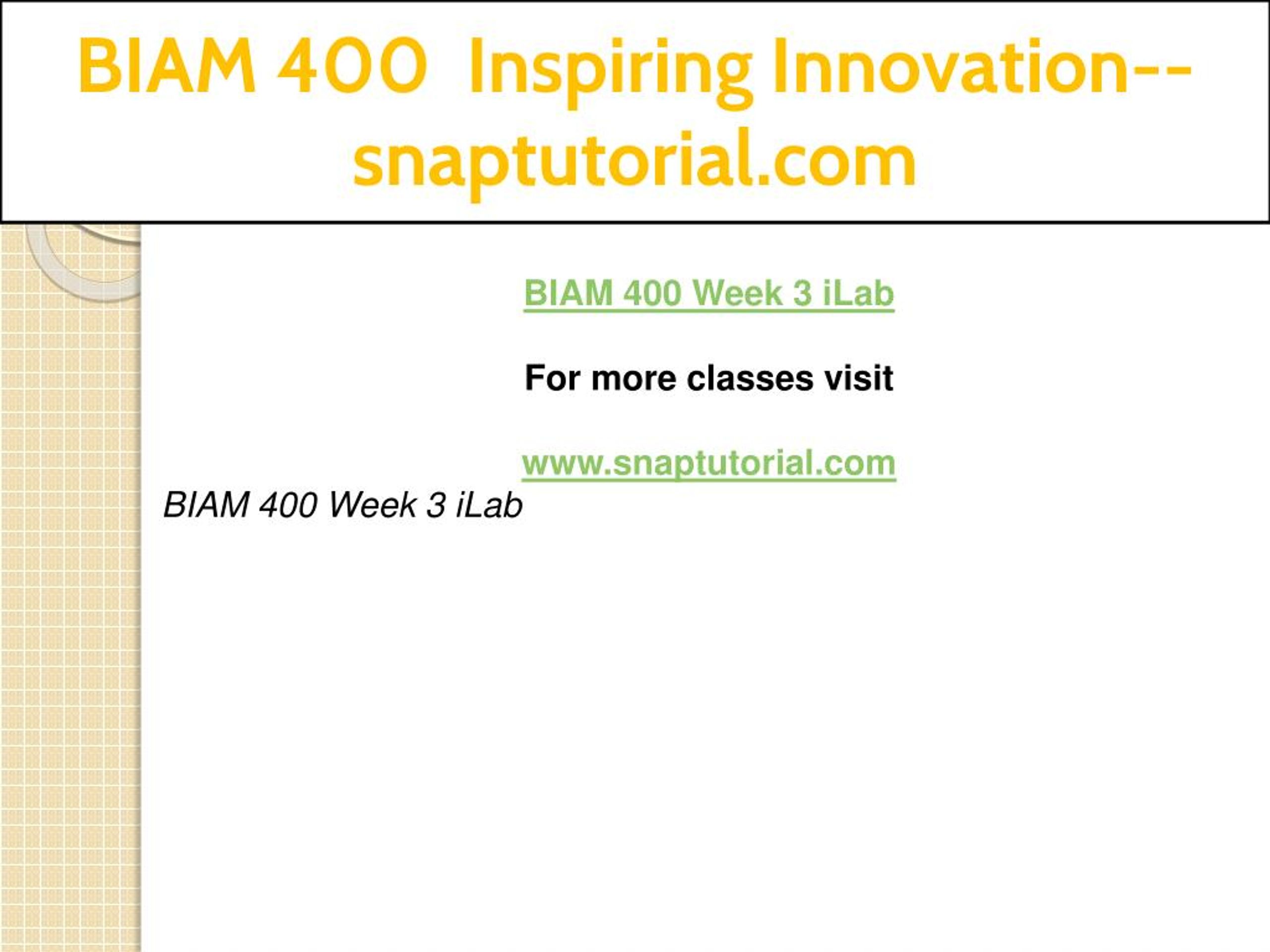 BIAM 400 Inspiring Innovation--snaptutorial.com

BIAM 400 Week 3 iLab

For more classes visit

www.snaptutorial.com

BIAM 400 Week 3 iLab